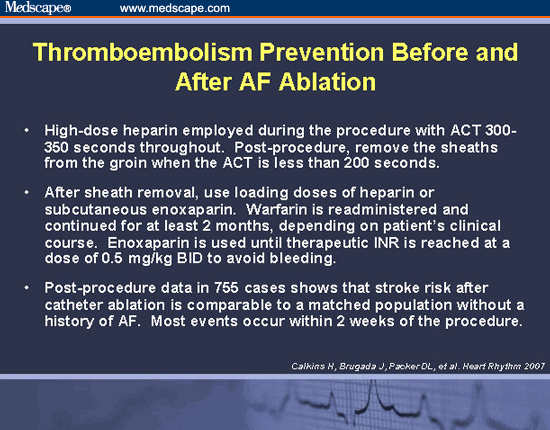 Medscape® www.medscape.com

Thromboembolism Prevention Before and After AF Ablation

• High-dose heparin employed during the procedure with ACT 300-350 seconds throughout. Post-procedure, remove the sheaths from the groin when the ACT is less than 200 seconds.

• After sheath removal, use loading doses of heparin or subcutaneous enoxaparin. Warfarin is readministered and continued for at least 2 months, depending on patient's clinical course. Enoxaparin is used until therapeutic INR is reached at a dose of 0.5 mg/kg BID to avoid bleeding.

• Post-procedure data in 755 cases shows that stroke risk after catheter ablation is comparable to a matched population without a history of AF. Most events occur within 2 weeks of the procedure.

Calkins H, Brugada J, Packer DL, et al. Heart Rhythm 2007